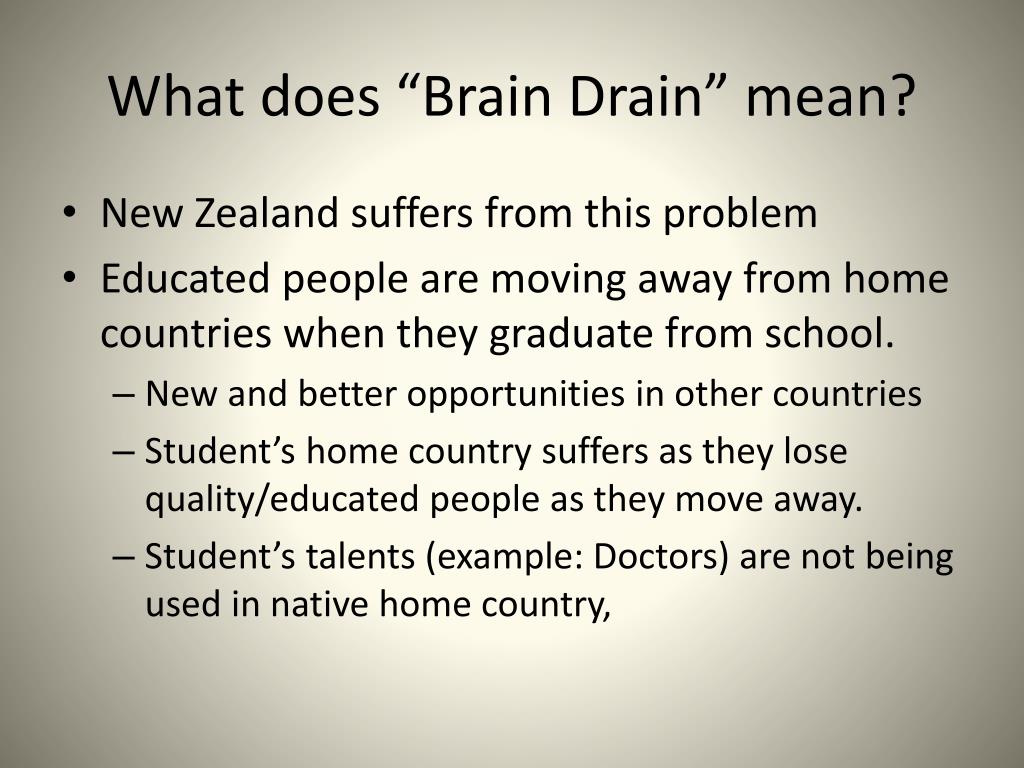 What does “Brain Drain” mean?

• New Zealand suffers from this problem
• Educated people are moving away from home countries when they graduate from school.
– New and better opportunities in other countries
– Student’s home country suffers as they lose quality/educated people as they move away.
– Student’s talents (example: Doctors) are not being used in native home country,